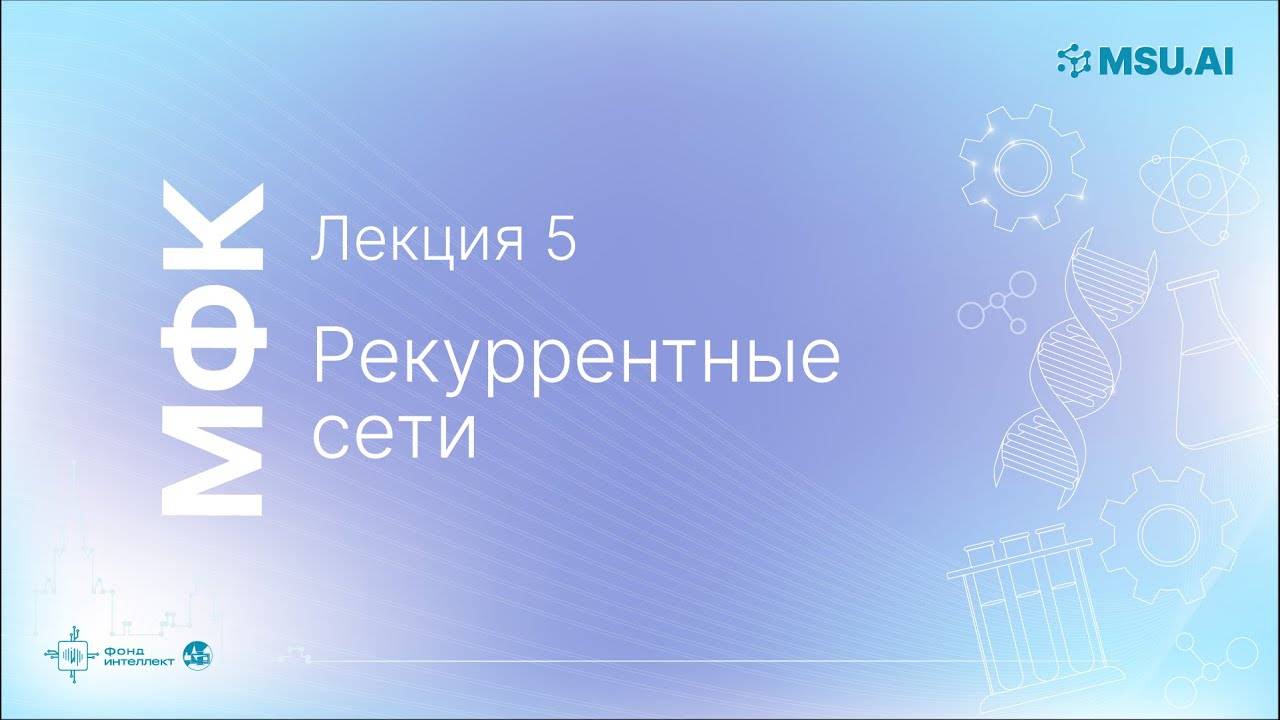 MSU.AI

МФК

Лекция 5

Рекуррентные сети

Фонд интеллект